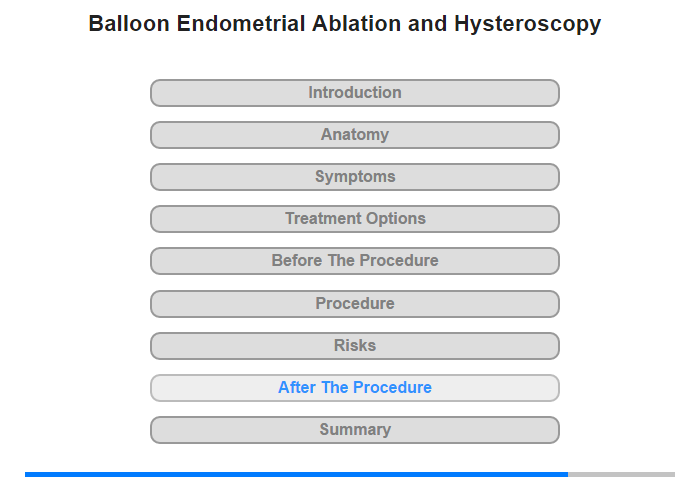 Balloon Endometrial Ablation and Hysteroscopy

Introduction

Anatomy

Symptoms

Treatment Options

Before The Procedure

Procedure

Risks

After The Procedure

Summary